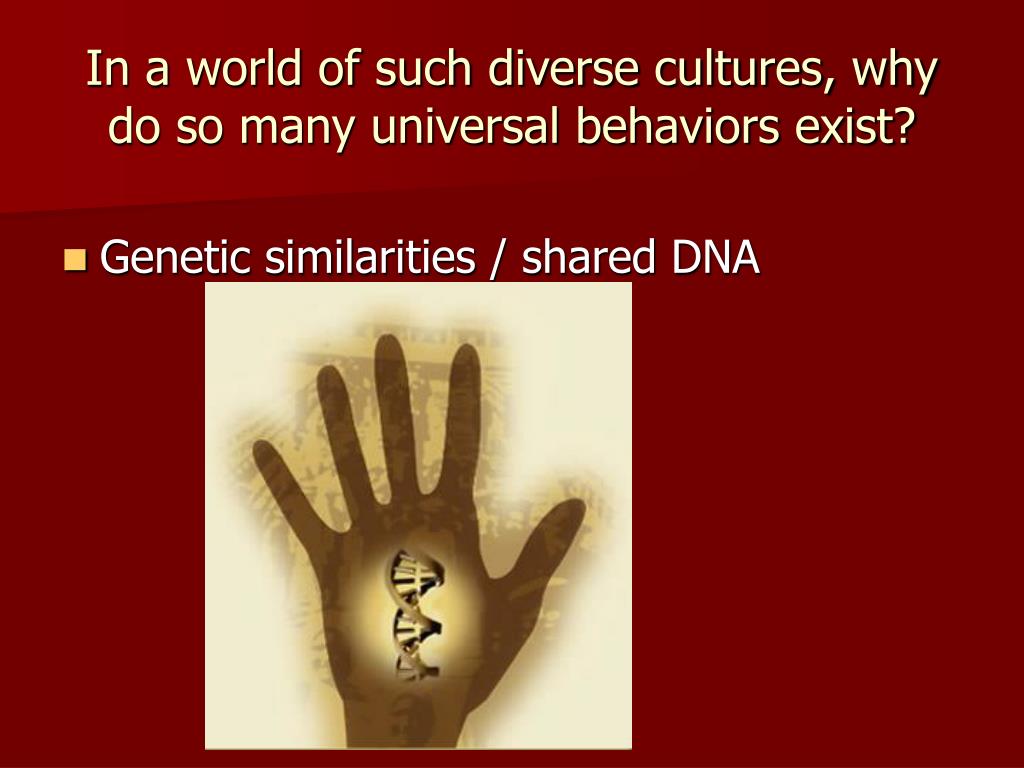 In a world of such diverse cultures, why do so many universal behaviors exist?

Genetic similarities / shared DNA